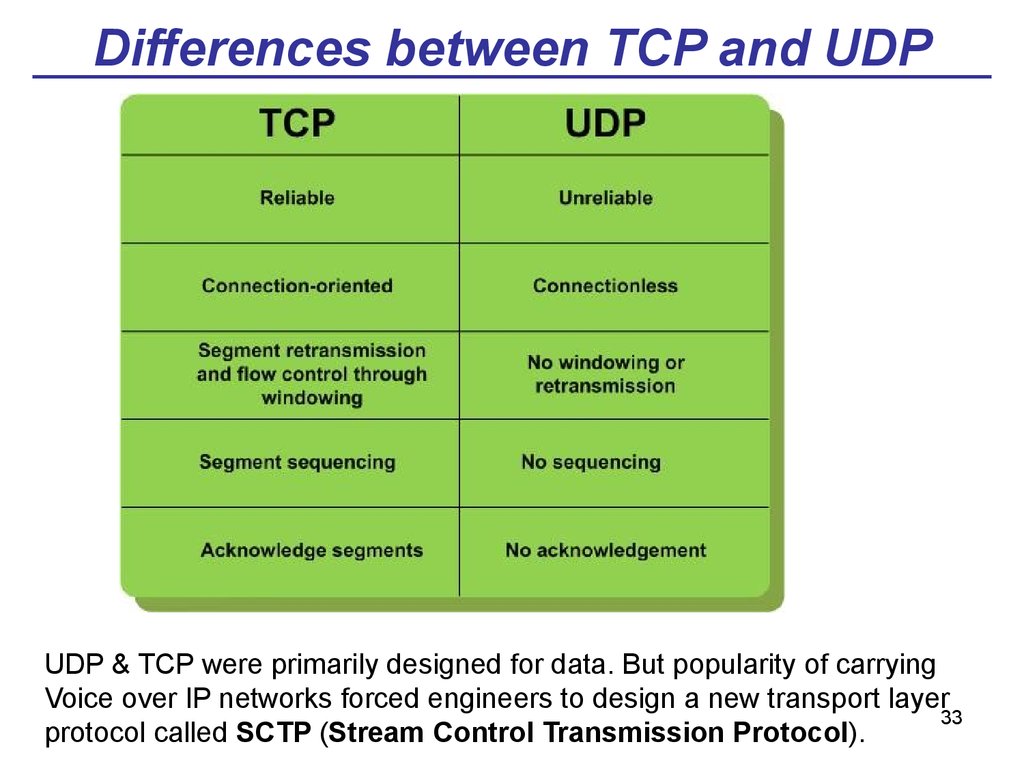 Differences between TCP and UDP

| TCP | UDP |
|---|---|
| Reliable | Unreliable |
| Connection-oriented | Connectionless |
| Segment retransmission and flow control through windowing | No windowing or retransmission |
| Segment sequencing | No sequencing |
| Acknowledge segments | No acknowledgement |

UDP & TCP were primarily designed for data. But popularity of carrying Voice over IP networks forced engineers to design a new transport layer protocol called SCTP (Stream Control Transmission Protocol).

33